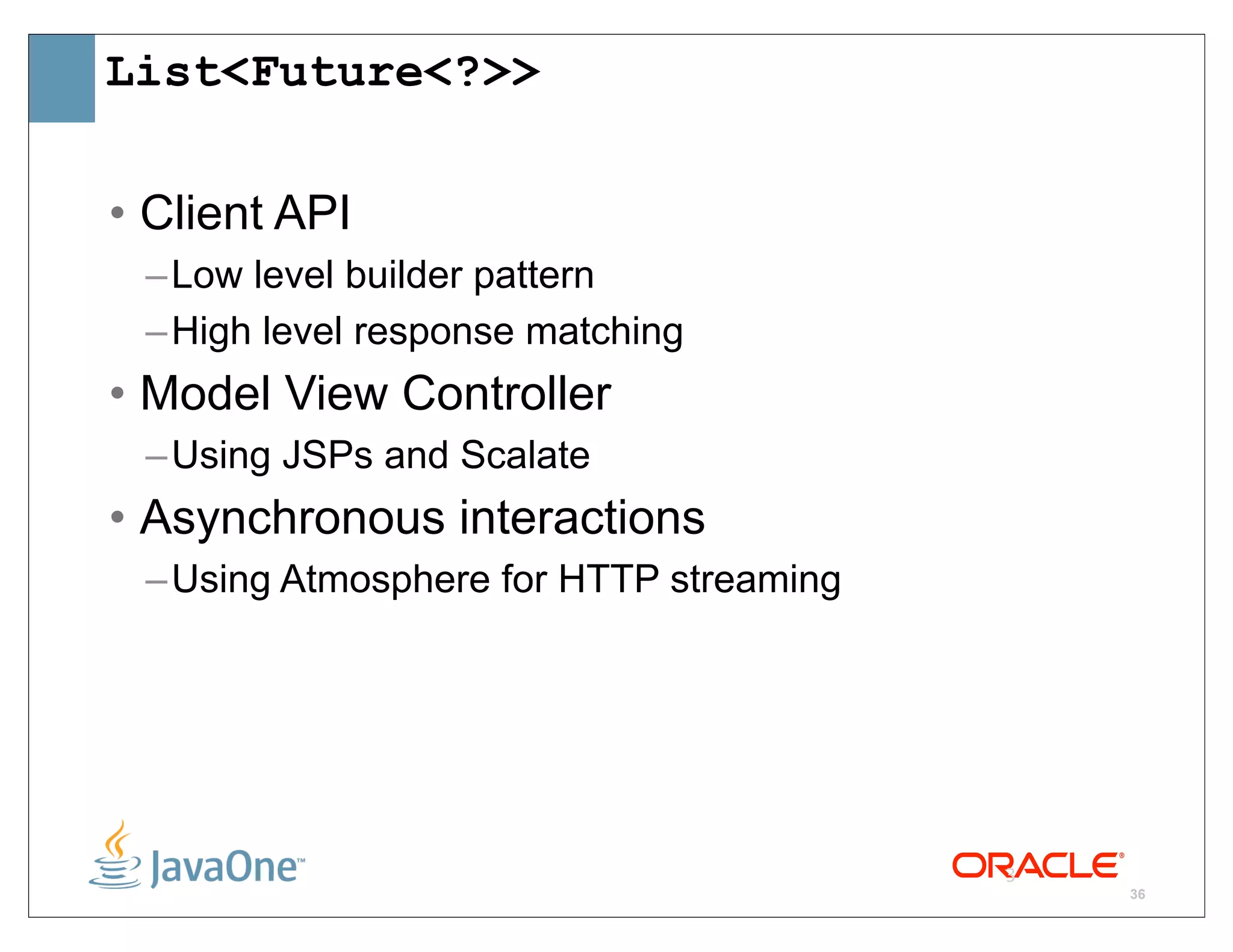 List<Future<?>>

• Client API
– Low level builder pattern
– High level response matching
• Model View Controller
– Using JSPs and Scalate
• Asynchronous interactions
– Using Atmosphere for HTTP streaming

JavaOne™

ORACLE®

36